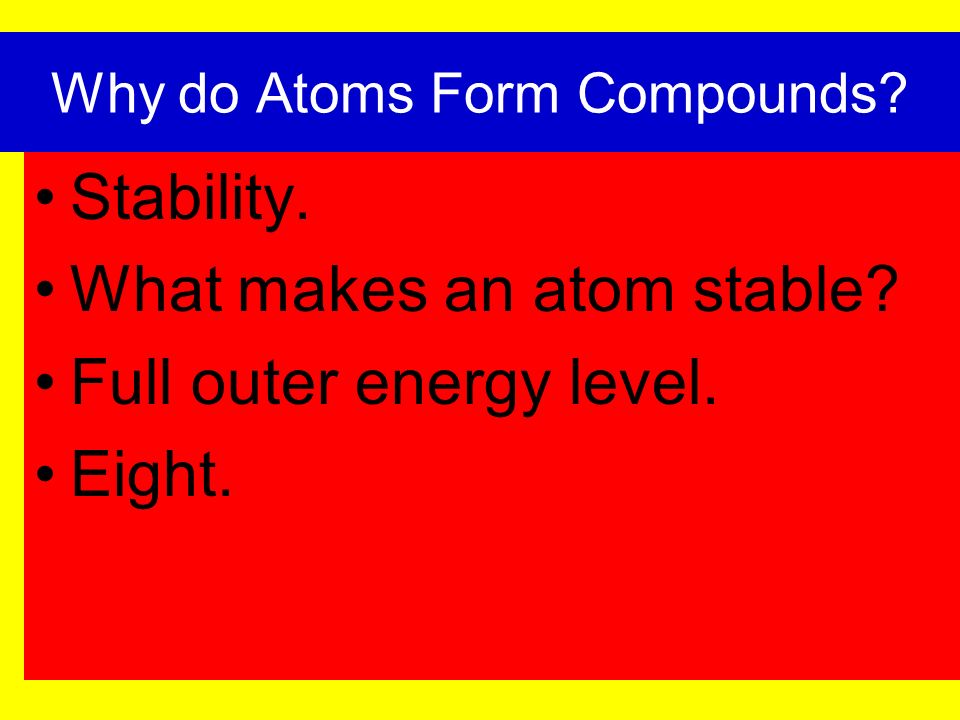 Why do Atoms Form Compounds?

• Stability.
• What makes an atom stable?
• Full outer energy level.
• Eight.